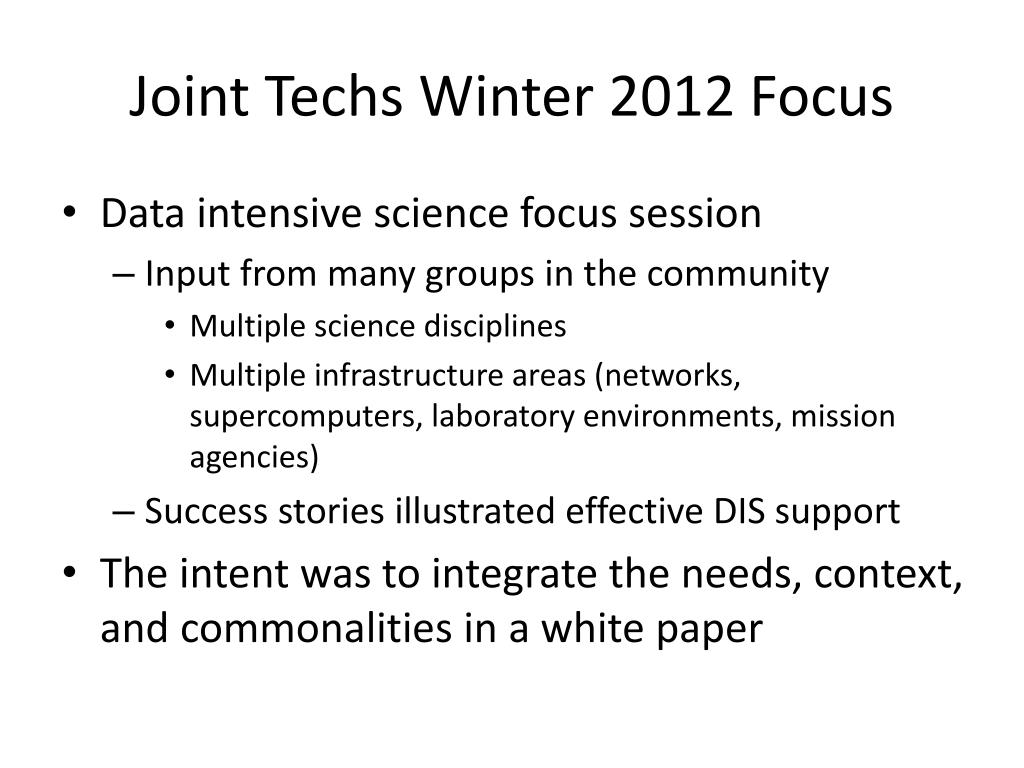 Joint Techs Winter 2012 Focus

• Data intensive science focus session
– Input from many groups in the community
• Multiple science disciplines
• Multiple infrastructure areas (networks, supercomputers, laboratory environments, mission agencies)
– Success stories illustrated effective DIS support
• The intent was to integrate the needs, context, and commonalities in a white paper